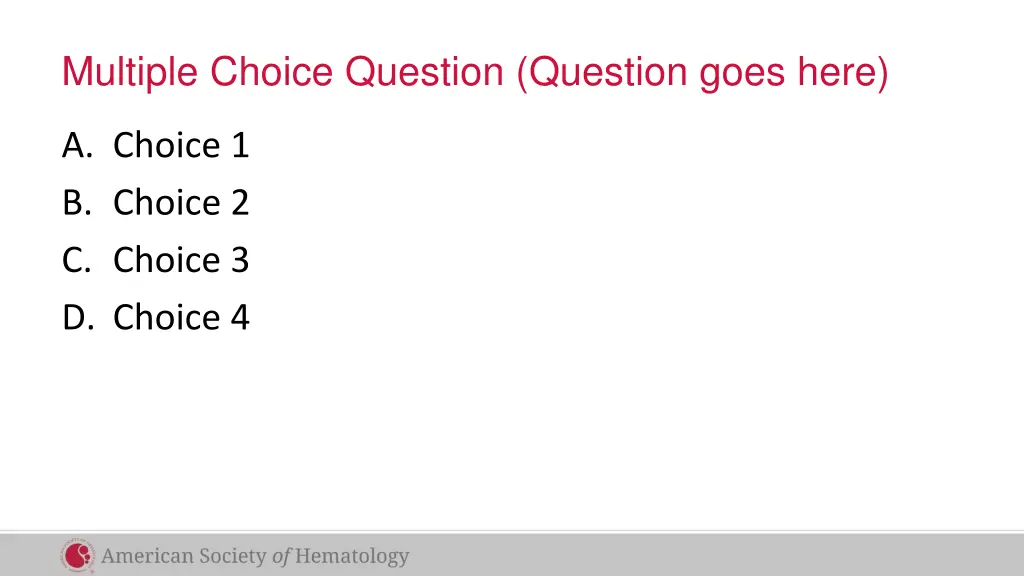 Multiple Choice Question (Question goes here)

A. Choice 1
B. Choice 2
C. Choice 3
D. Choice 4

American Society of Hematology